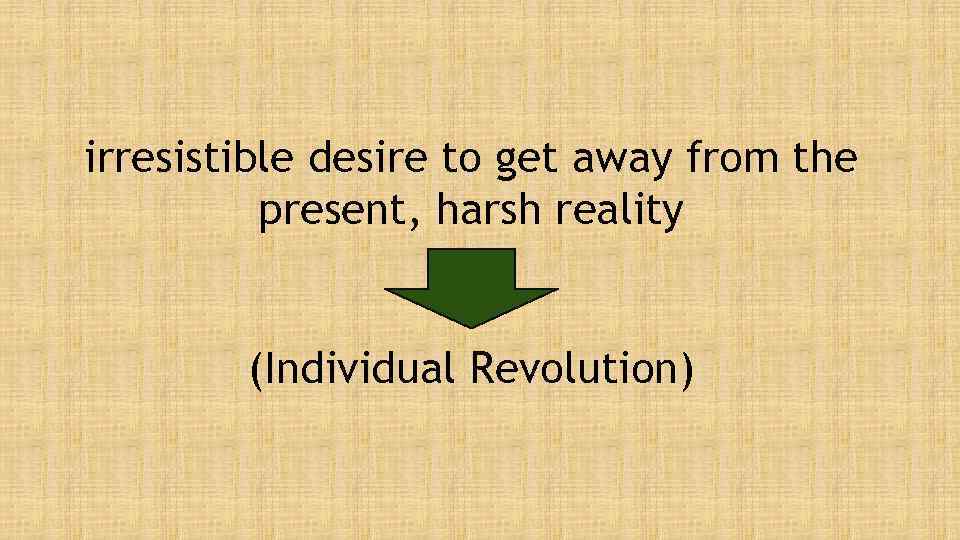 irresistible desire to get away from the present, harsh reality

(Individual Revolution)